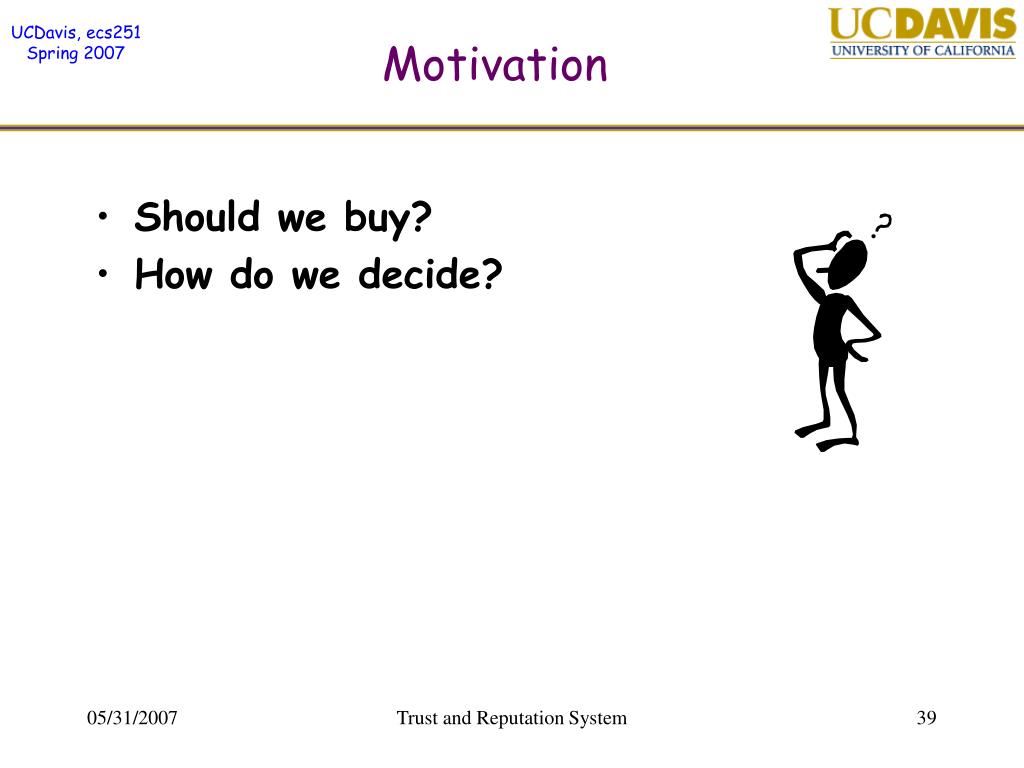 UCDavis, ecs251
Spring 2007

Motivation

UCDAVIS
UNIVERSITY OF CALIFORNIA

• Should we buy?
• How do we decide?

?

05/31/2007

Trust and Reputation System

39